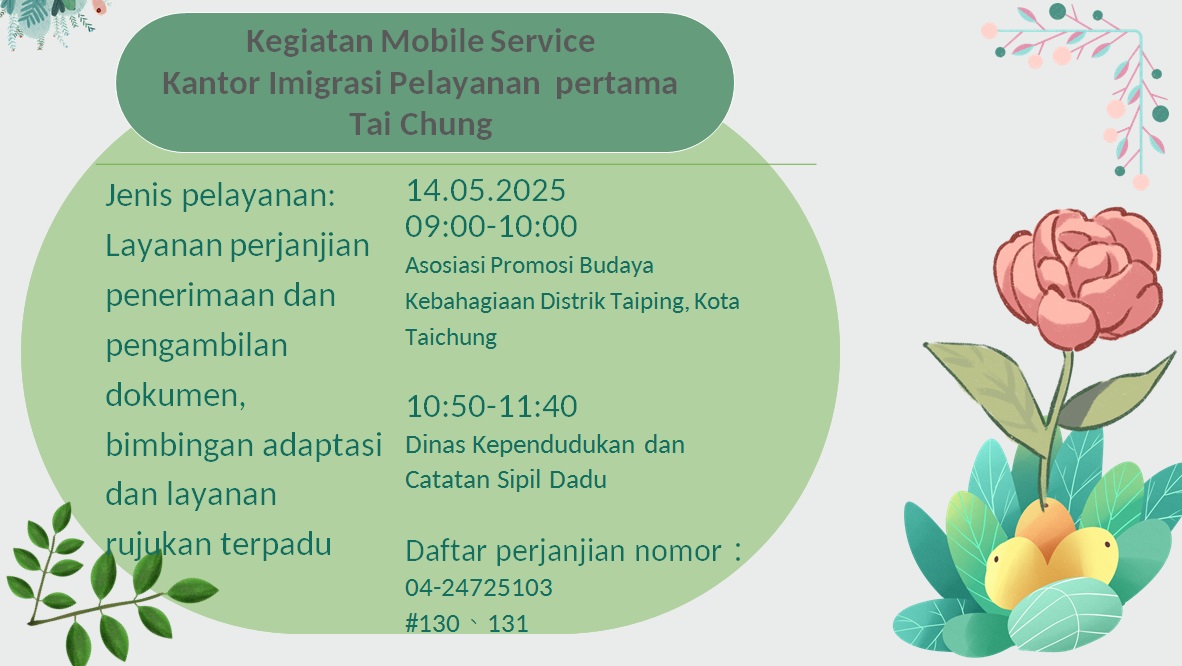 Kegiatan Mobile Service
Kantor Imigrasi Pelayanan pertama
Tai Chung

Jenis pelayanan: Layanan perjanjian penerimaan dan pengambilan dokumen, bimbingan adaptasi dan layanan rujukan terpadu

14.05.2025
09:00-10:00
Asosiasi Promosi Budaya Kebahagiaan Distrik Taiping, Kota Taichung

10:50-11:40
Dinas Kependudukan dan Catatan Sipil Dadu

Daftar perjanjian nomor：
04-24725103
#130、131